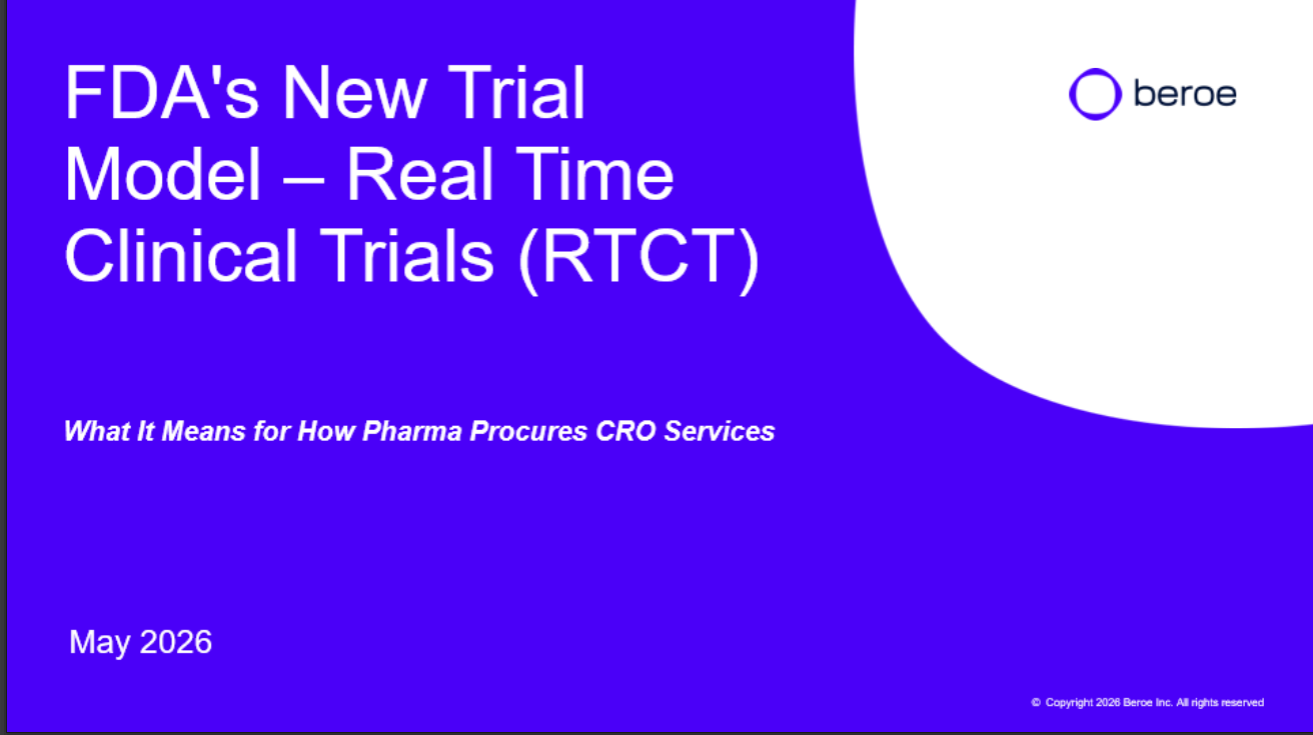 FDA's New Trial Model – Real Time Clinical Trials (RTCT)

beroe

What It Means for How Pharma Procures CRO Services

May 2026

© Copyright 2026 Beroe Inc. All rights reserved